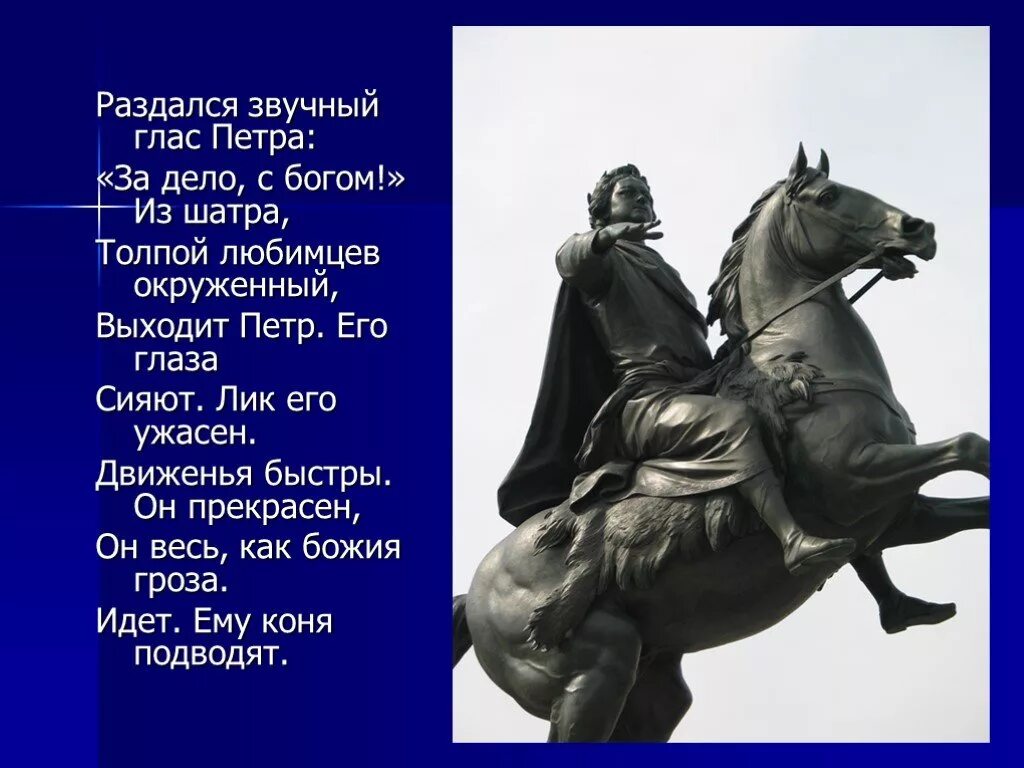 Раздался звучный глас Петра:
«За дело, с богом!» Из шатра,
Толпой любимцев окруженный,
Выходит Петр. Его глаза
Сияют. Лик его ужасен.
Движенья быстры. Он прекрасен,
Он весь, как божия гроза.
Идет. Ему коня подводят.